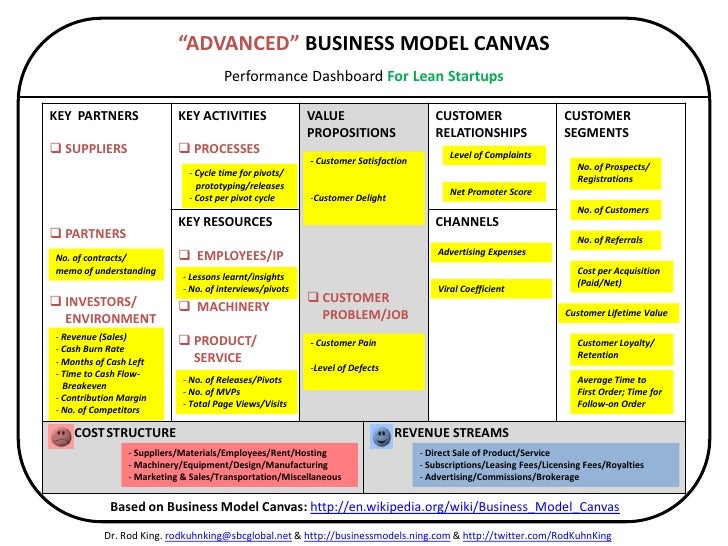 "ADVANCED" BUSINESS MODEL CANVAS

Performance Dashboard For Lean Startups

KEY PARTNERS

❑ SUPPLIERS

❑ PARTNERS

No. of contracts/ memo of understanding

❑ INVESTORS/ ENVIRONMENT

- Revenue (Sales)
- Cash Burn Rate
- Months of Cash Left
- Time to Cash Flow-Breakeven
- Contribution Margin
- No. of Competitors

KEY ACTIVITIES

❑ PROCESSES

- Cycle time for pivots/ prototyping/releases
- Cost per pivot cycle

KEY RESOURCES

❑ EMPLOYEES/IP

- Lessons learnt/insights
- No. of interviews/pivots

❑ MACHINERY

❑ PRODUCT/ SERVICE

- No. of Releases/Pivots
- No. of MVPs
- Total Page Views/Visits

VALUE PROPOSITIONS

- Customer Satisfaction

-Customer Delight

❑ CUSTOMER PROBLEM/JOB

- Customer Pain

-Level of Defects

CUSTOMER RELATIONSHIPS

Level of Complaints

Net Promoter Score

CHANNELS

Advertising Expenses

Viral Coefficient

CUSTOMER SEGMENTS

No. of Prospects/ Registrations

No. of Customers

No. of Referrals

Cost per Acquisition (Paid/Net)

Customer Lifetime Value

Customer Loyalty/ Retention

Average Time to First Order; Time for Follow-on Order

COST STRUCTURE

- Suppliers/Materials/Employees/Rent/Hosting
- Machinery/Equipment/Design/Manufacturing
- Marketing & Sales/Transportation/Miscellaneous

REVENUE STREAMS

- Direct Sale of Product/Service
- Subscriptions/Leasing Fees/Licensing Fees/Royalties
- Advertising/Commissions/Brokerage

Based on Business Model Canvas: http://en.wikipedia.org/wiki/Business_Model_Canvas

Dr. Rod King. rodkuhnking@sbcglobal.net & http://businessmodels.ning.com & http://twitter.com/RodKuhnKing